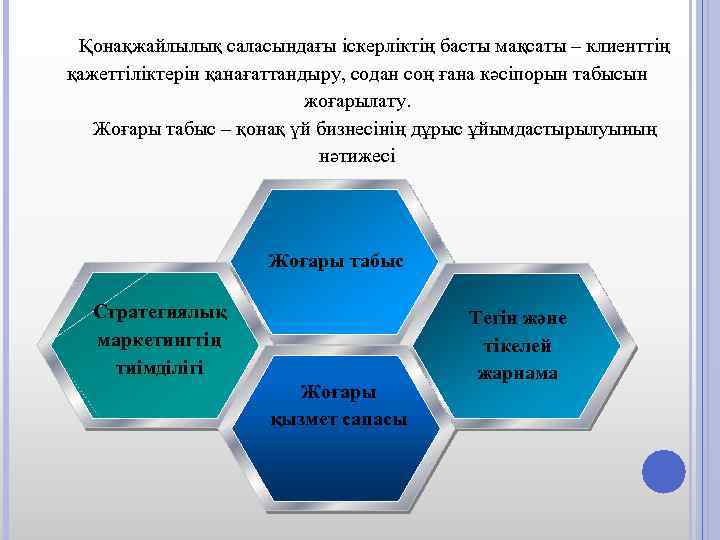 Қонақжайлылық саласындағы іскерліктің басты мақсаты – клиенттің қажеттіліктерін қанағаттандыру, содан соң ғана кәсіпорын табысын жоғарылату.

Жоғары табыс – қонақ үй бизнесінің дұрыс ұйымдастырылуының нәтижесі

Жоғары табыс

Стратегиялық маркетингтің тиімділігі

Тегін және тікелей жарнама

Жоғары қызмет сапасы